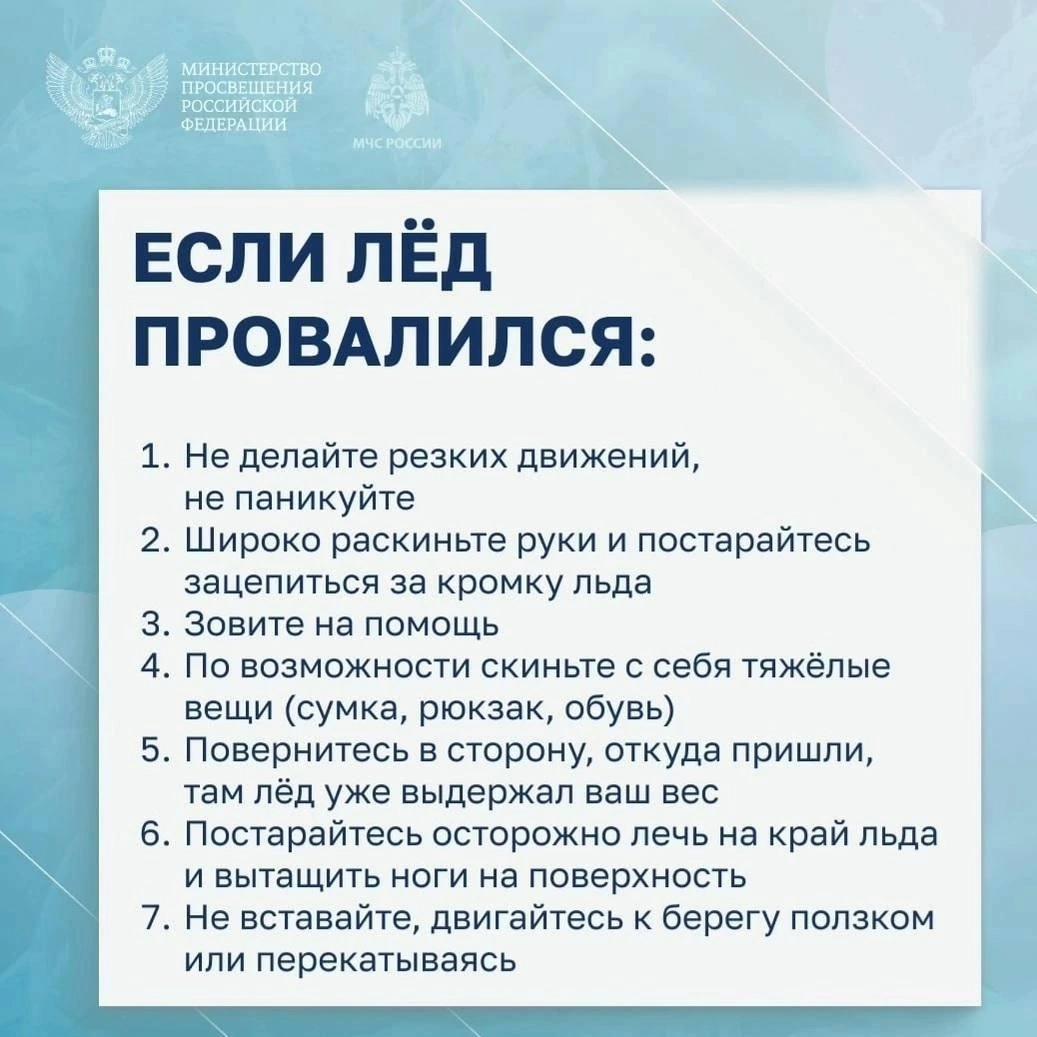 МИНИСТЕРСТВО ПРОСВЕЩЕНИЯ РОССИЙСКОЙ ФЕДЕРАЦИИ

МЧС РОССИИ

ЕСЛИ ЛЁД ПРОВАЛИЛСЯ:

1. Не делайте резких движений, не паникуйте
2. Широко раскиньте руки и постарайтесь зацепиться за кромку льда
3. Зовите на помощь
4. По возможности скиньте с себя тяжёлые вещи (сумка, рюкзак, обувь)
5. Повернитесь в сторону, откуда пришли, там лёд уже выдержал ваш вес
6. Постарайтесь осторожно лечь на край льда и вытащить ноги на поверхность
7. Не вставайте, двигайтесь к берегу ползком или перекатываясь